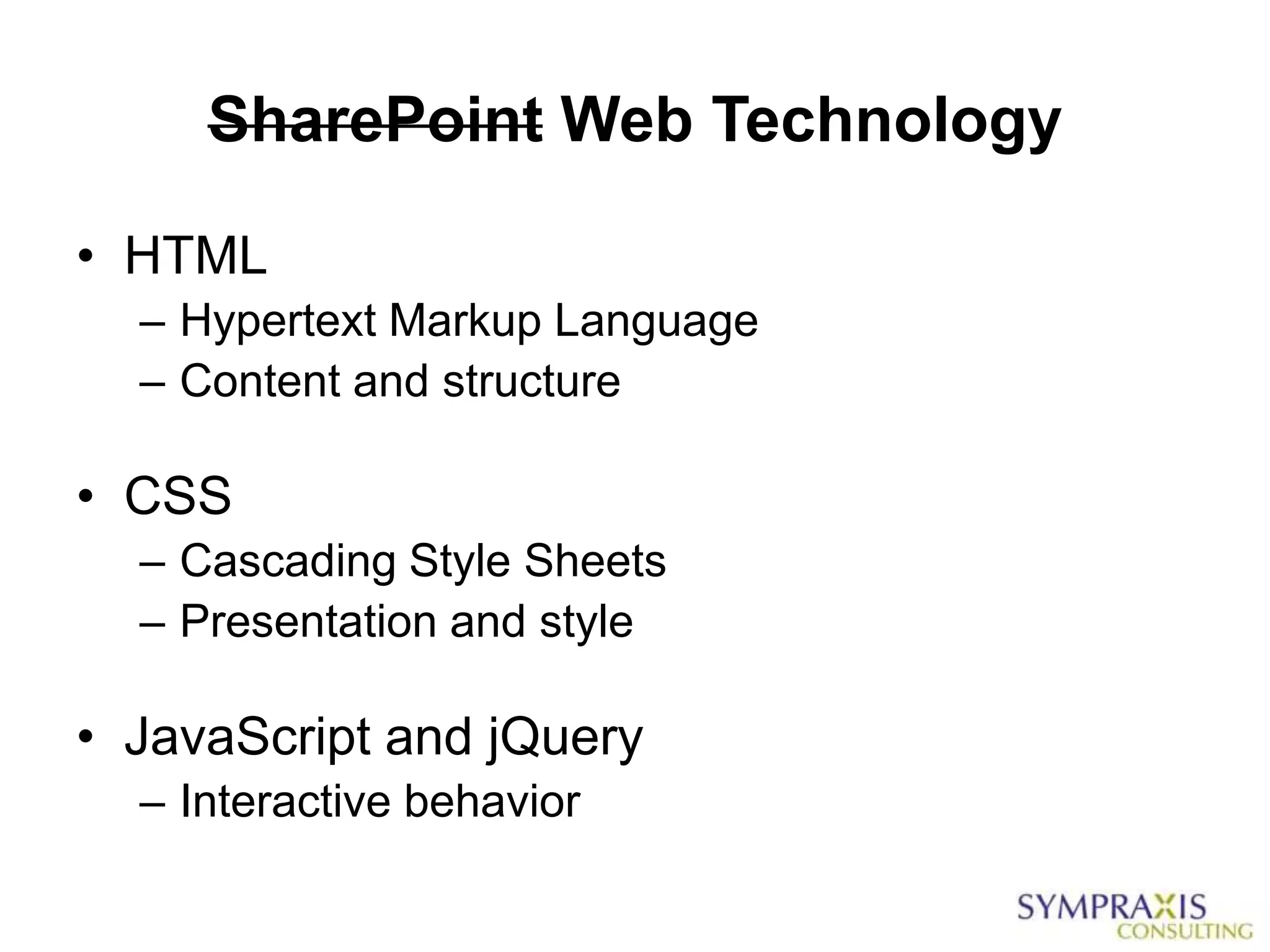 ~~SharePoint~~ Web Technology

• HTML
– Hypertext Markup Language
– Content and structure

• CSS
– Cascading Style Sheets
– Presentation and style

• JavaScript and jQuery
– Interactive behavior

SYMPRAXIS
CONSULTING